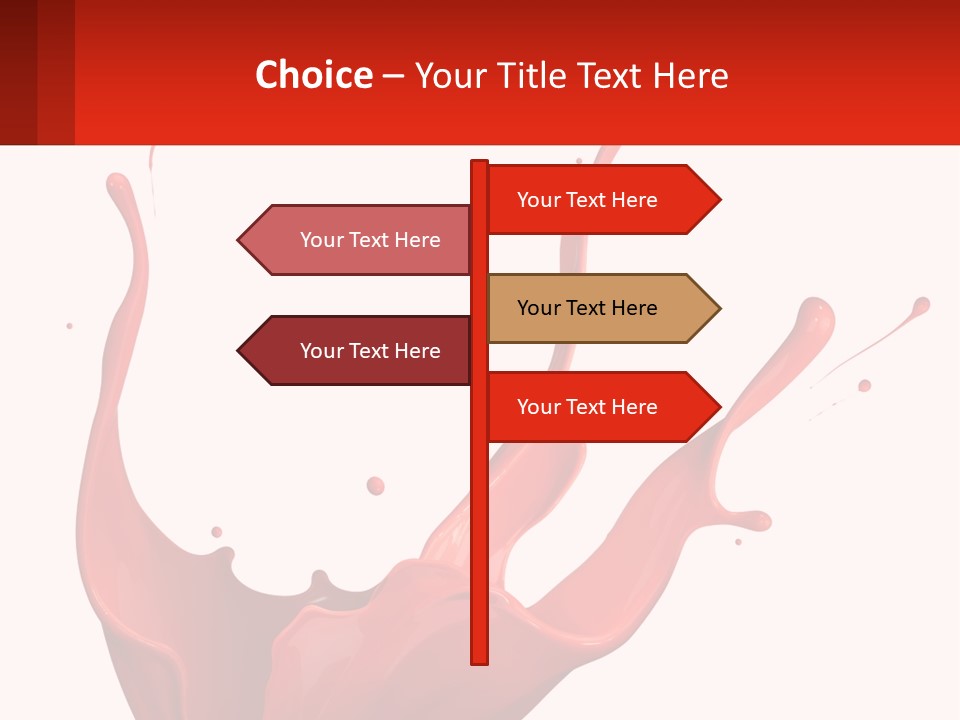 Choice – Your Title Text Here

Your Text Here

Your Text Here

Your Text Here

Your Text Here

Your Text Here